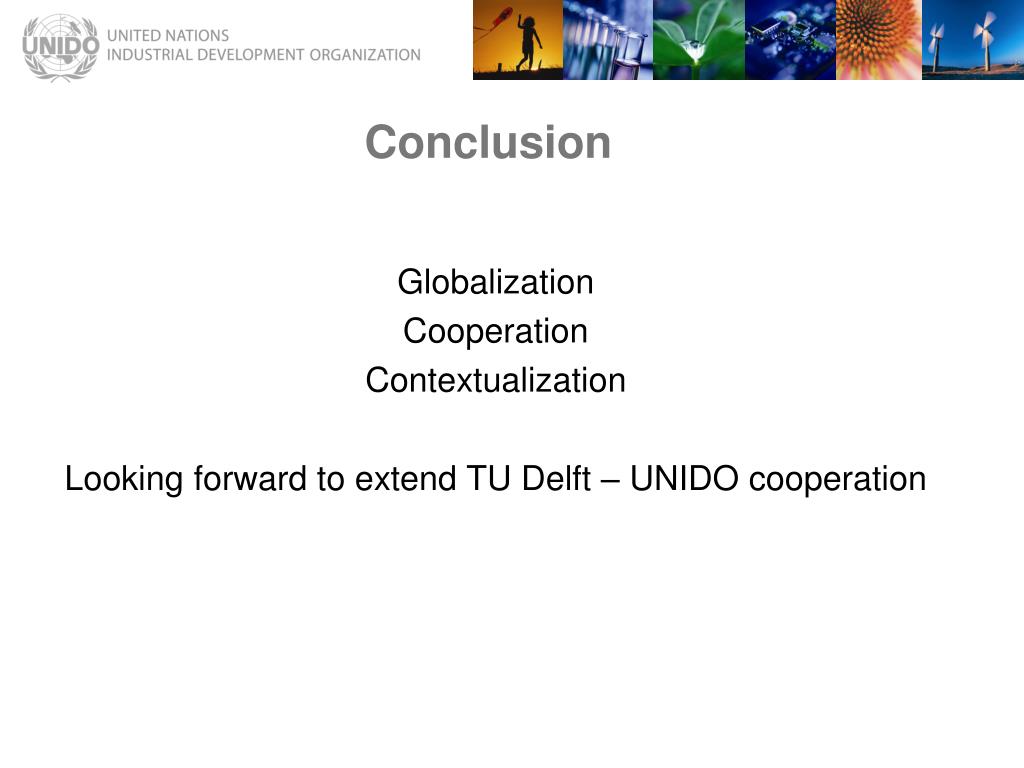 UNIDO UNITED NATIONS INDUSTRIAL DEVELOPMENT ORGANIZATION

Conclusion

Globalization
Cooperation
Contextualization

Looking forward to extend TU Delft – UNIDO cooperation